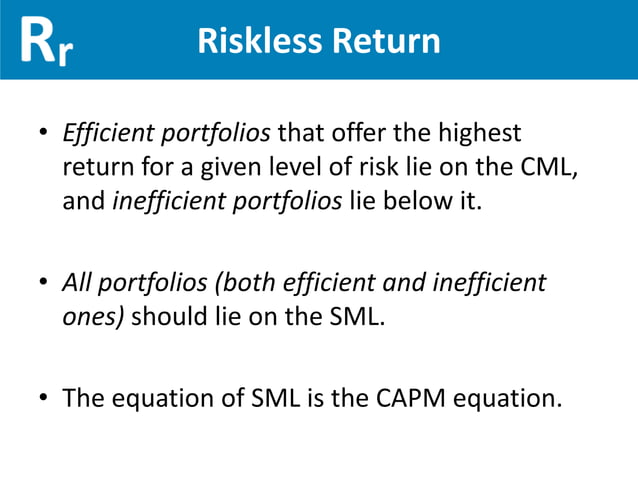 $R_r$ Riskless Return

• Efficient portfolios that offer the highest return for a given level of risk lie on the CML, and inefficient portfolios lie below it.

• All portfolios (both efficient and inefficient ones) should lie on the SML.

• The equation of SML is the CAPM equation.